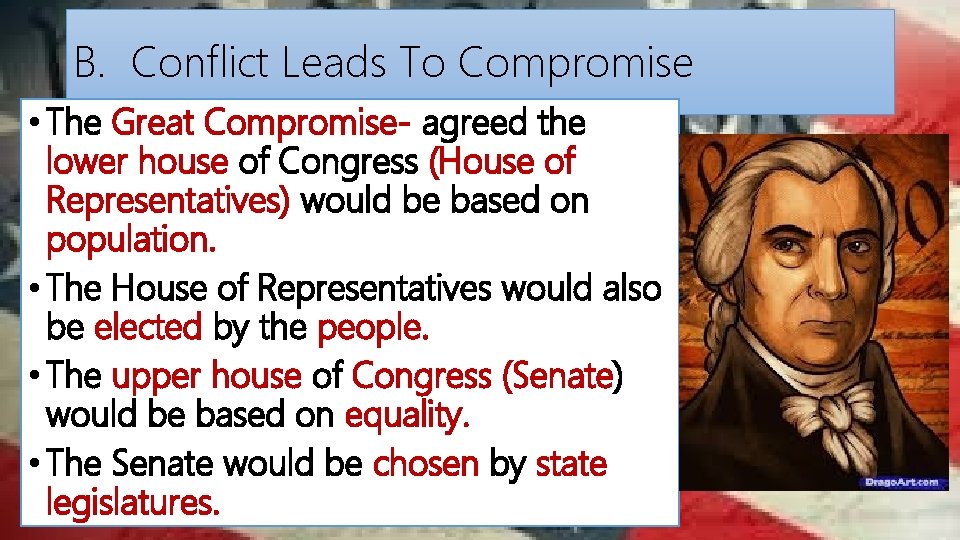 B. Conflict Leads To Compromise

• The Great Compromise- agreed the lower house of Congress (House of Representatives) would be based on population.

• The House of Representatives would also be elected by the people.

• The upper house of Congress (Senate) would be based on equality.

• The Senate would be chosen by state legislatures.

DragoArt.com